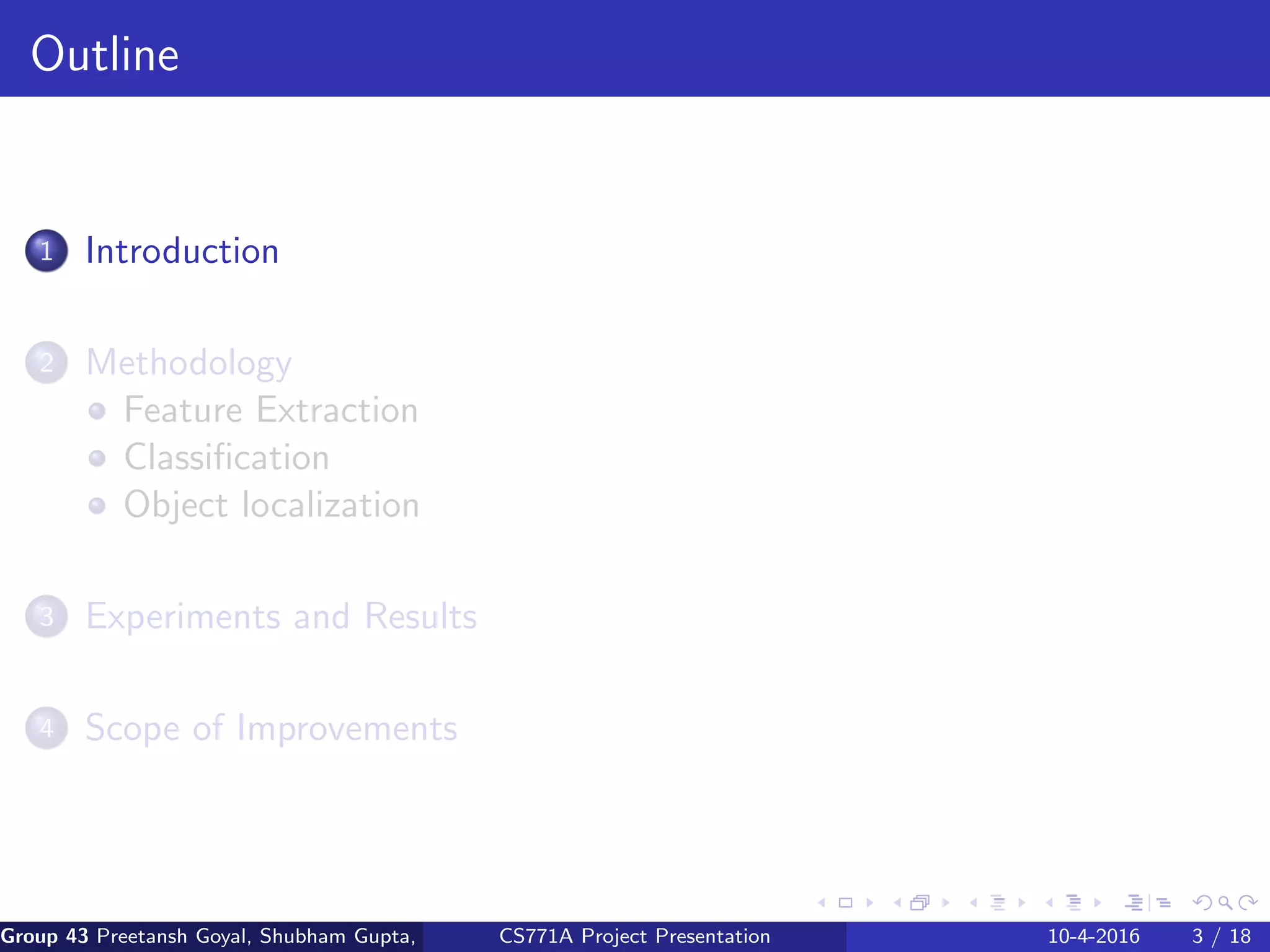 Outline

1 Introduction

2 Methodology
Feature Extraction
Classification
Object localization

3 Experiments and Results

4 Scope of Improvements

Group 43 Preetansh Goyal, Shubham Gupta, CS771A Project Presentation 10-4-2016 3 / 18